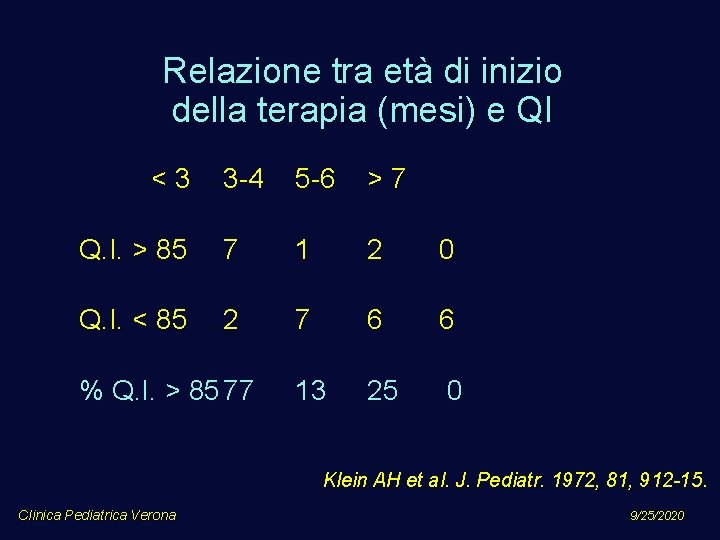 Relazione tra età di inizio della terapia (mesi) e QI

|  | < 3 | 3-4 | 5-6 | > 7 |
|---|---|---|---|---|
| Q.I. > 85 | 7 | 1 | 2 | 0 |
| Q.I. < 85 | 2 | 7 | 6 | 6 |
| % Q.I. > 85 | 77 | 13 | 25 | 0 |

Klein AH et al. J. Pediatr. 1972, 81, 912-15.

Clinica Pediatrica Verona

9/25/2020